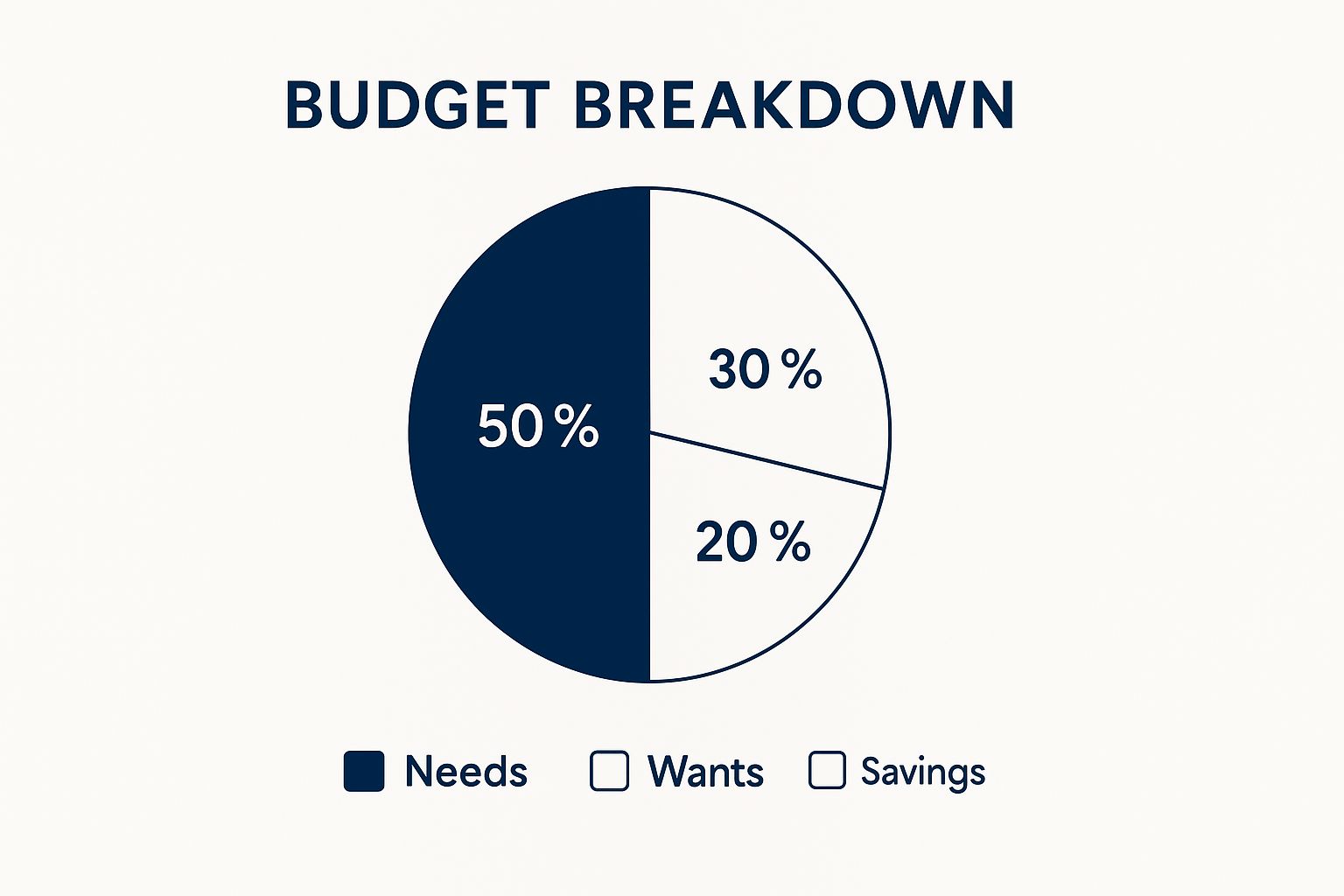 BUDGET BREAKDOWN

50 %

30 %

20 %

Needs Wants Savings